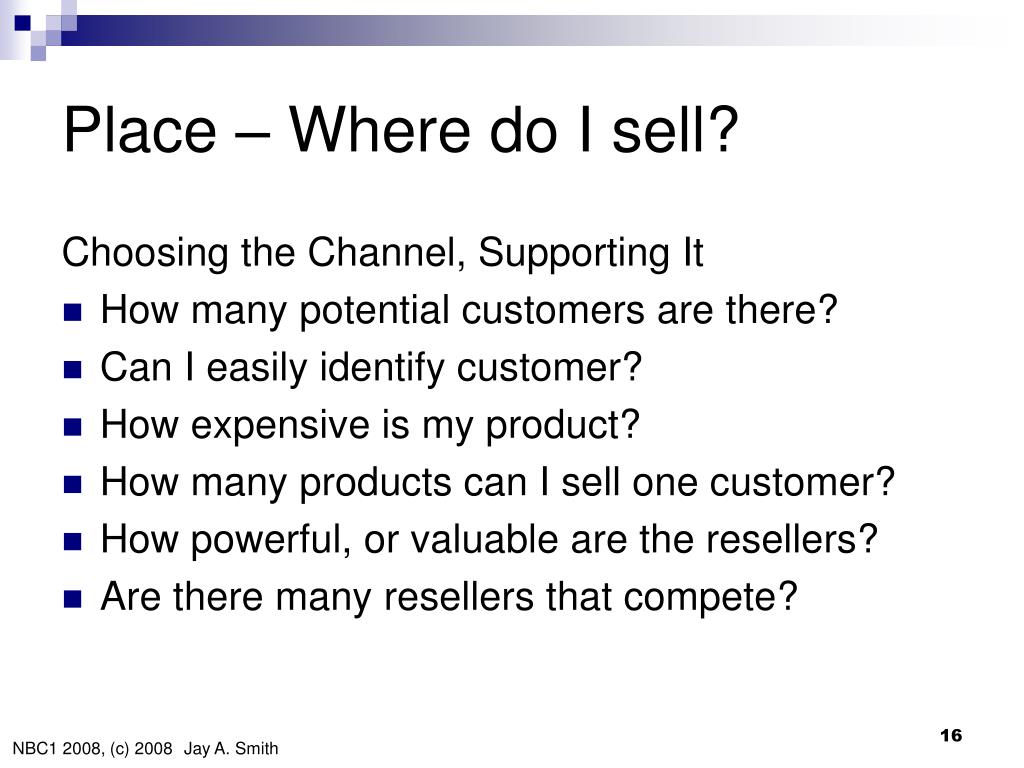 Place – Where do I sell?

Choosing the Channel, Supporting It

- How many potential customers are there?
- Can I easily identify customer?
- How expensive is my product?
- How many products can I sell one customer?
- How powerful, or valuable are the resellers?
- Are there many resellers that compete?

NBC1 2008, (c) 2008 Jay A. Smith

16